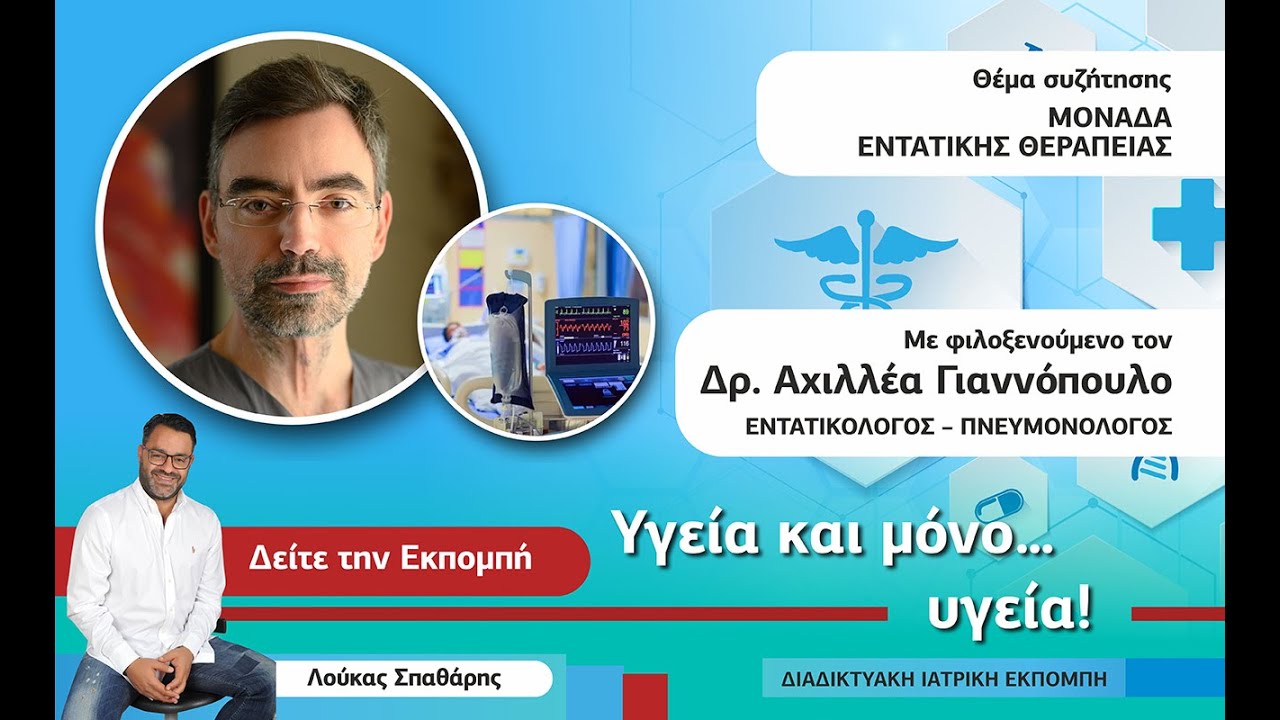 Θέμα συζήτησης
ΜΟΝΑΔΑ ΕΝΤΑΤΙΚΗΣ ΘΕΡΑΠΕΙΑΣ

Με φιλοξενούμενο τον
Δρ. Αχιλλέα Γιαννόπουλο
ΕΝΤΑΤΙΚΟΛΟΓΟΣ – ΠΝΕΥΜΟΝΟΛΟΓΟΣ

Δείτε την Εκπομπή

Υγεία και μόνο... υγεία!

Λούκας Σπαθάρης

ΔΙΑΔΙΚΤΥΑΚΗ ΙΑΤΡΙΚΗ ΕΚΠΟΜΠΗ